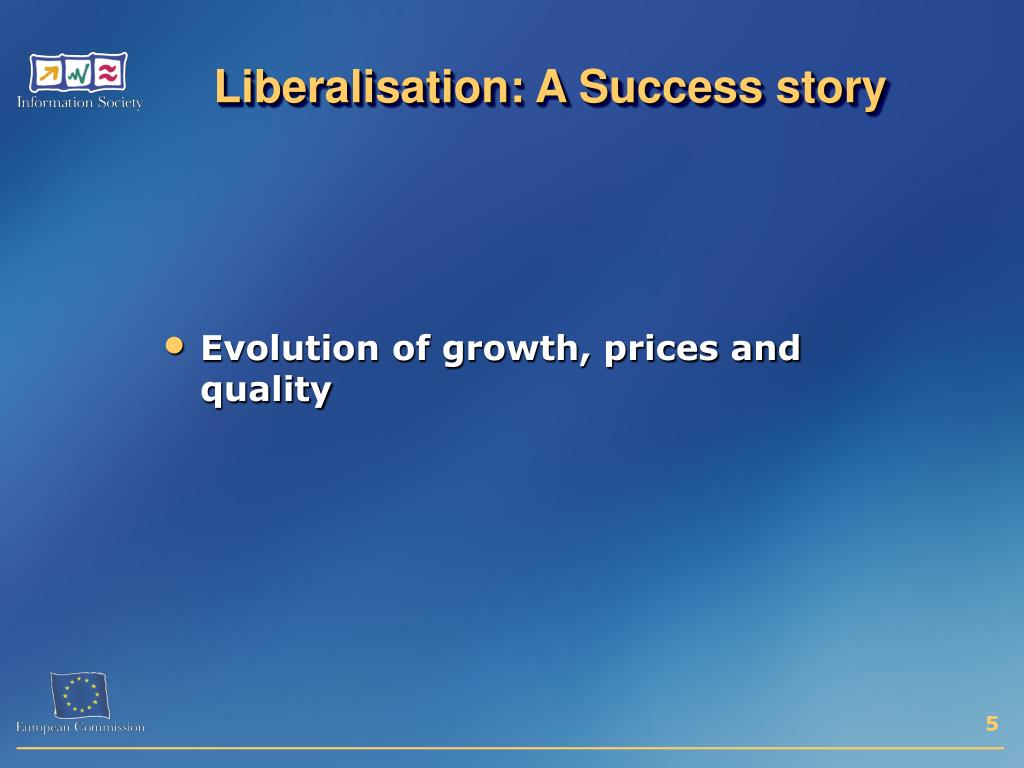 Information Society

Liberalisation: A Success story

• Evolution of growth, prices and quality

European Commission

5